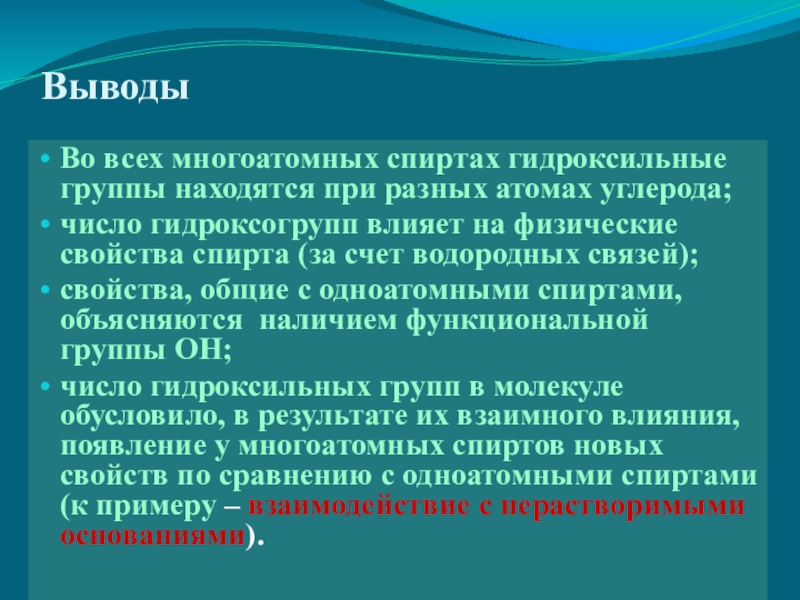 Выводы

• Во всех многоатомных спиртах гидроксильные группы находятся при разных атомах углерода;

• число гидроксогрупп влияет на физические свойства спирта (за счет водородных связей);

• свойства, общие с одноатомными спиртами, объясняются наличием функциональной группы ОН;

• число гидроксильных групп в молекуле обусловило, в результате их взаимного влияния, появление у многоатомных спиртов новых свойств по сравнению с одноатомными спиртами (к примеру – взаимодействие с нерастворимыми основаниями).